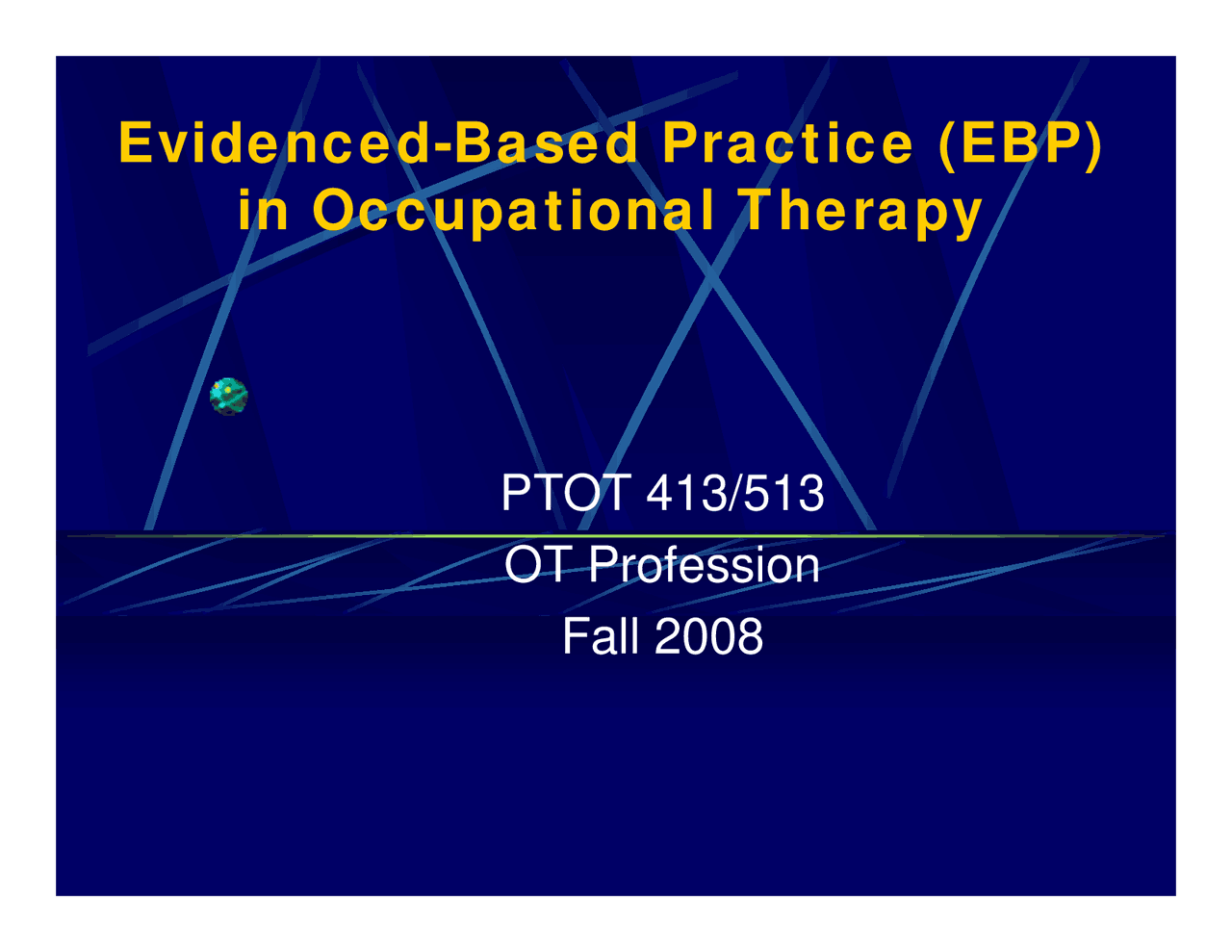 Evidenced-Based Practice (EBP) in Occupational Therapy

PTOT 413/513
OT Profession
Fall 2008